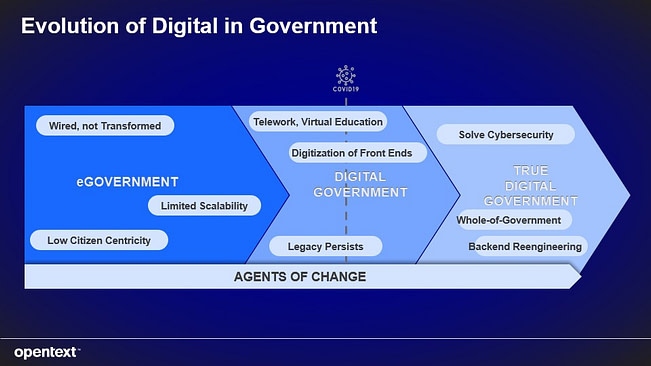 Evolution of Digital in Government

COVID19

Wired, not Transformed

eGOVERNMENT

Limited Scalability

Low Citizen Centricity

Telework, Virtual Education

Digitization of Front Ends

DIGITAL GOVERNMENT

Legacy Persists

Solve Cybersecurity

TRUE DIGITAL GOVERNMENT

Whole-of-Government

Backend Reengineering

AGENTS OF CHANGE

opentext™